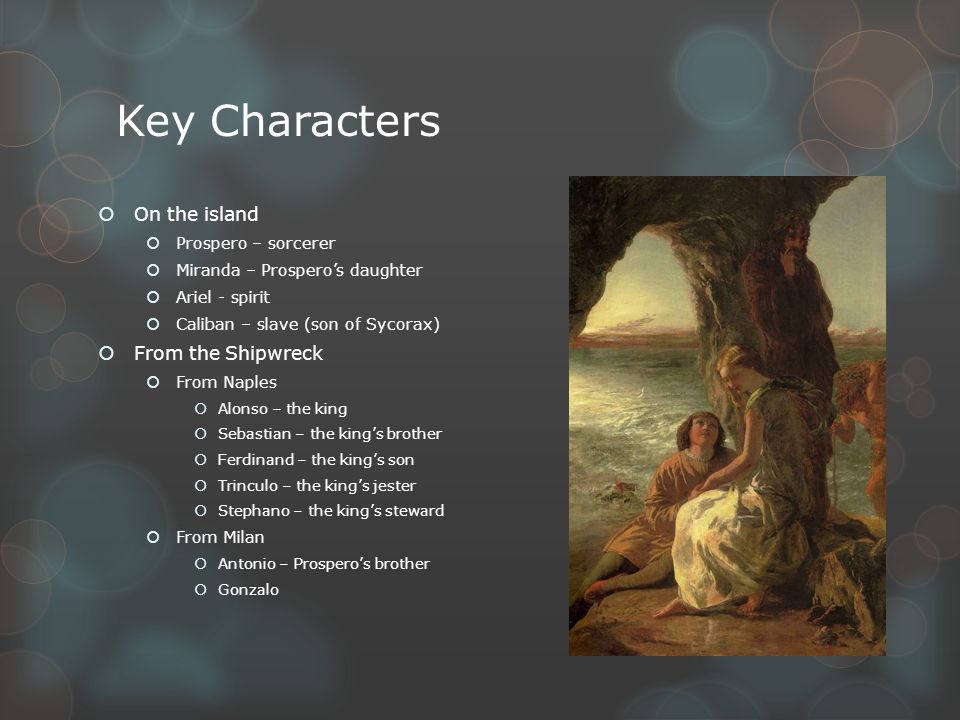 Key Characters

On the island
Prospero – sorcerer
Miranda – Prospero's daughter
Ariel - spirit
Caliban – slave (son of Sycorax)

From the Shipwreck
From Naples
Alonso – the king
Sebastian – the king's brother
Ferdinand – the king's son
Trinculo – the king's jester
Stephano – the king's steward
From Milan
Antonio – Prospero's brother
Gonzalo